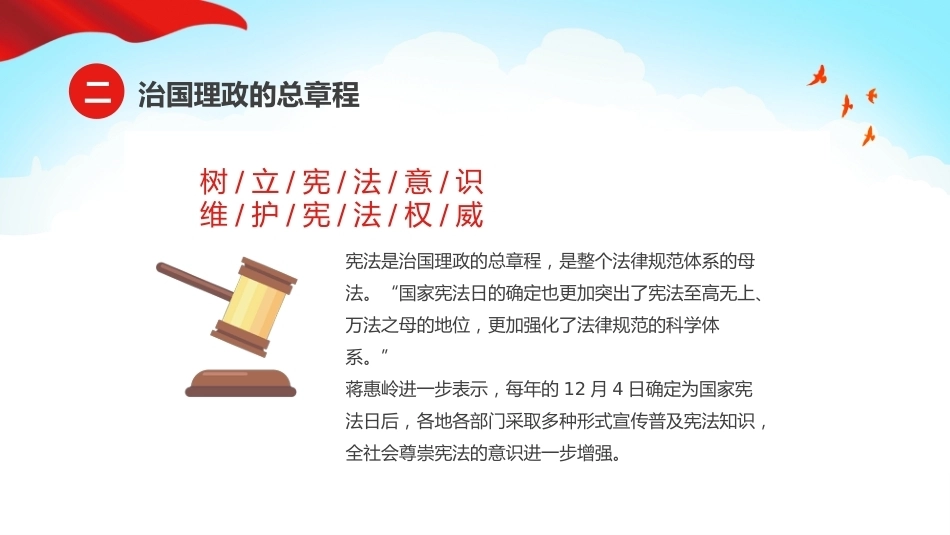 二 治国理政的总章程

树/立/宪/法/意/识
维/护/宪/法/权/威

宪法是治国理政的总章程，是整个法律规范体系的母法。“国家宪法日的确定也更加突出了宪法至高无上、万法之母的地位，更加强化了法律规范的科学体系。”

蒋惠岭进一步表示，每年的12月4日确定为国家宪法日后，各地各部门采取多种形式宣传普及宪法知识，全社会尊崇宪法的意识进一步增强。